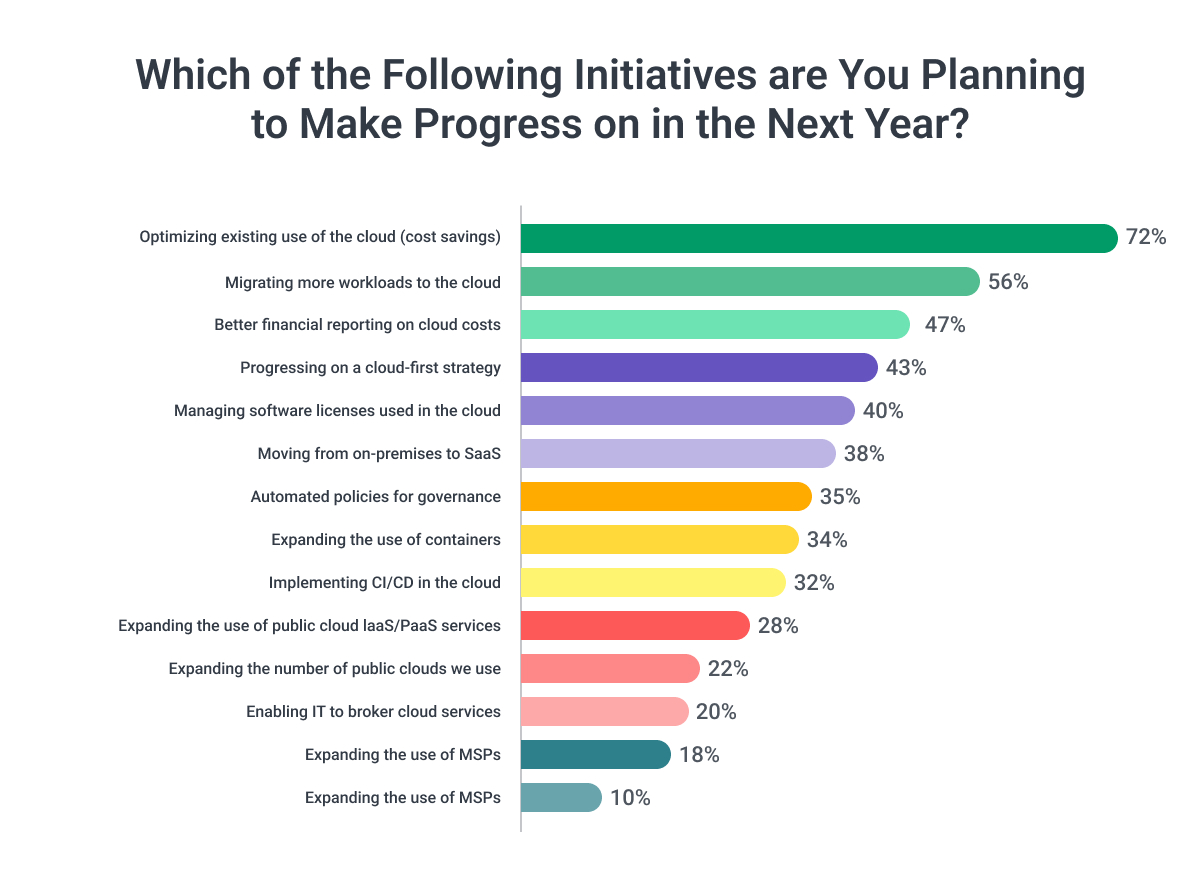 Which of the Following Initiatives are You Planning to Make Progress on in the Next Year?

Optimizing existing use of the cloud (cost savings) 72%
Migrating more workloads to the cloud 56%
Better financial reporting on cloud costs 47%
Progressing on a cloud-first strategy 43%
Managing software licenses used in the cloud 40%
Moving from on-premises to SaaS 38%
Automated policies for governance 35%
Expanding the use of containers 34%
Implementing CI/CD in the cloud 32%
Expanding the use of public cloud IaaS/PaaS services 28%
Expanding the number of public clouds we use 22%
Enabling IT to broker cloud services 20%
Expanding the use of MSPs 18%
Expanding the use of MSPs 10%